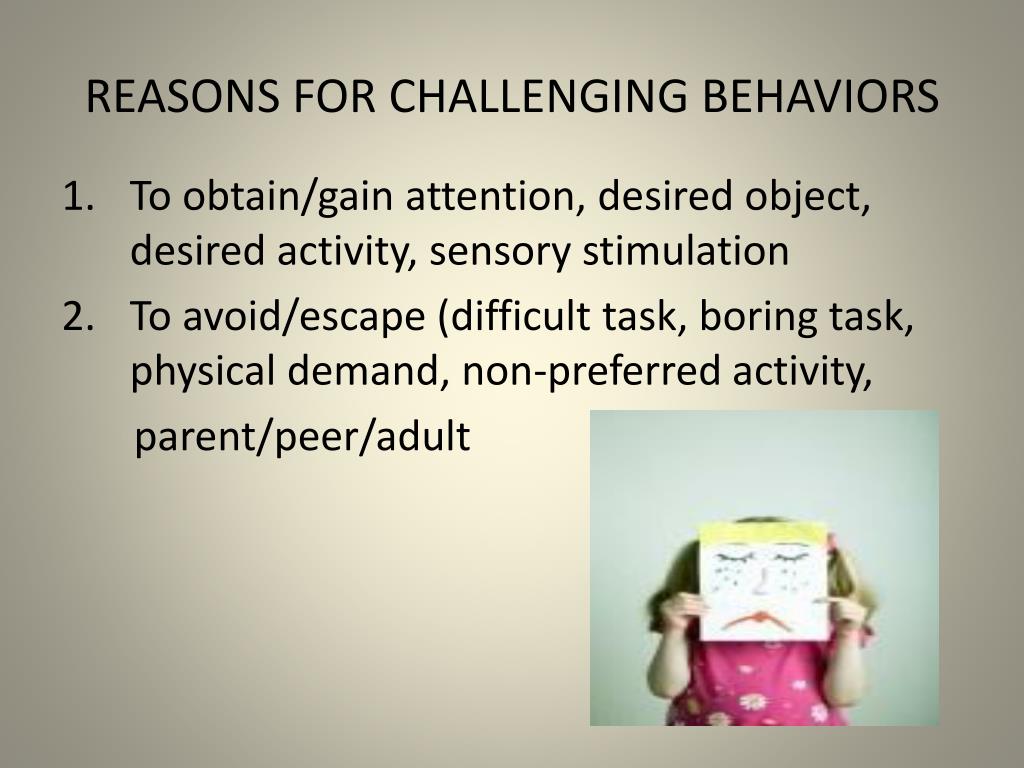 REASONS FOR CHALLENGING BEHAVIORS

1. To obtain/gain attention, desired object, desired activity, sensory stimulation
2. To avoid/escape (difficult task, boring task, physical demand, non-preferred activity,

parent/peer/adult